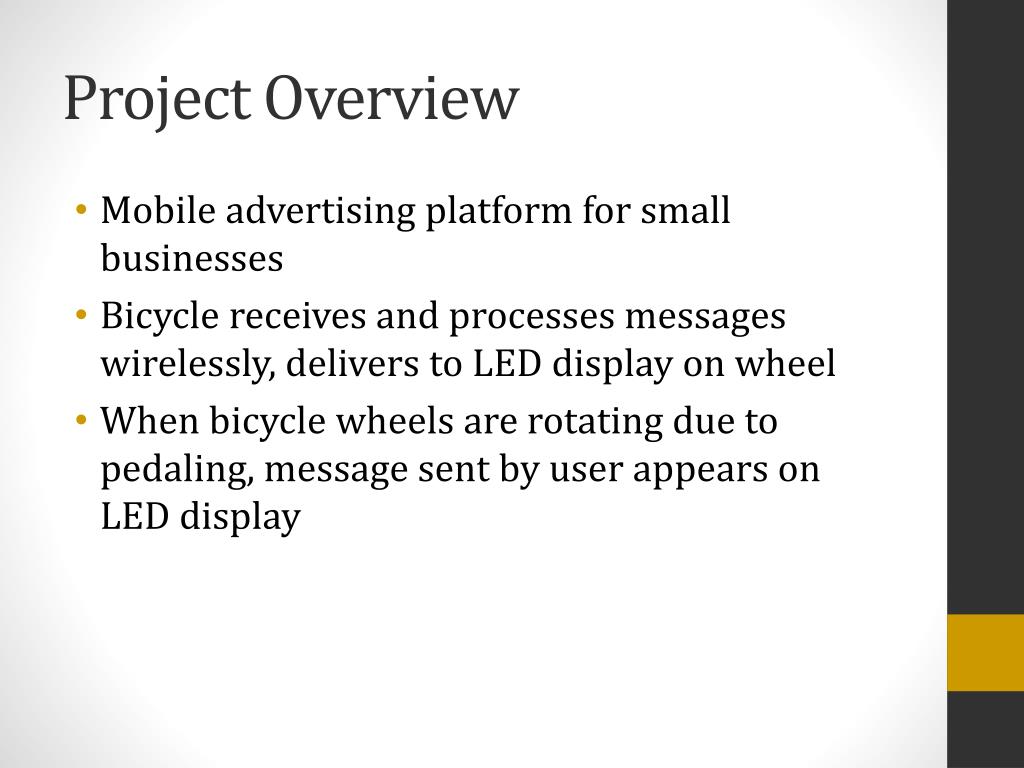 Project Overview

• Mobile advertising platform for small businesses
• Bicycle receives and processes messages wirelessly, delivers to LED display on wheel
• When bicycle wheels are rotating due to pedaling, message sent by user appears on LED display